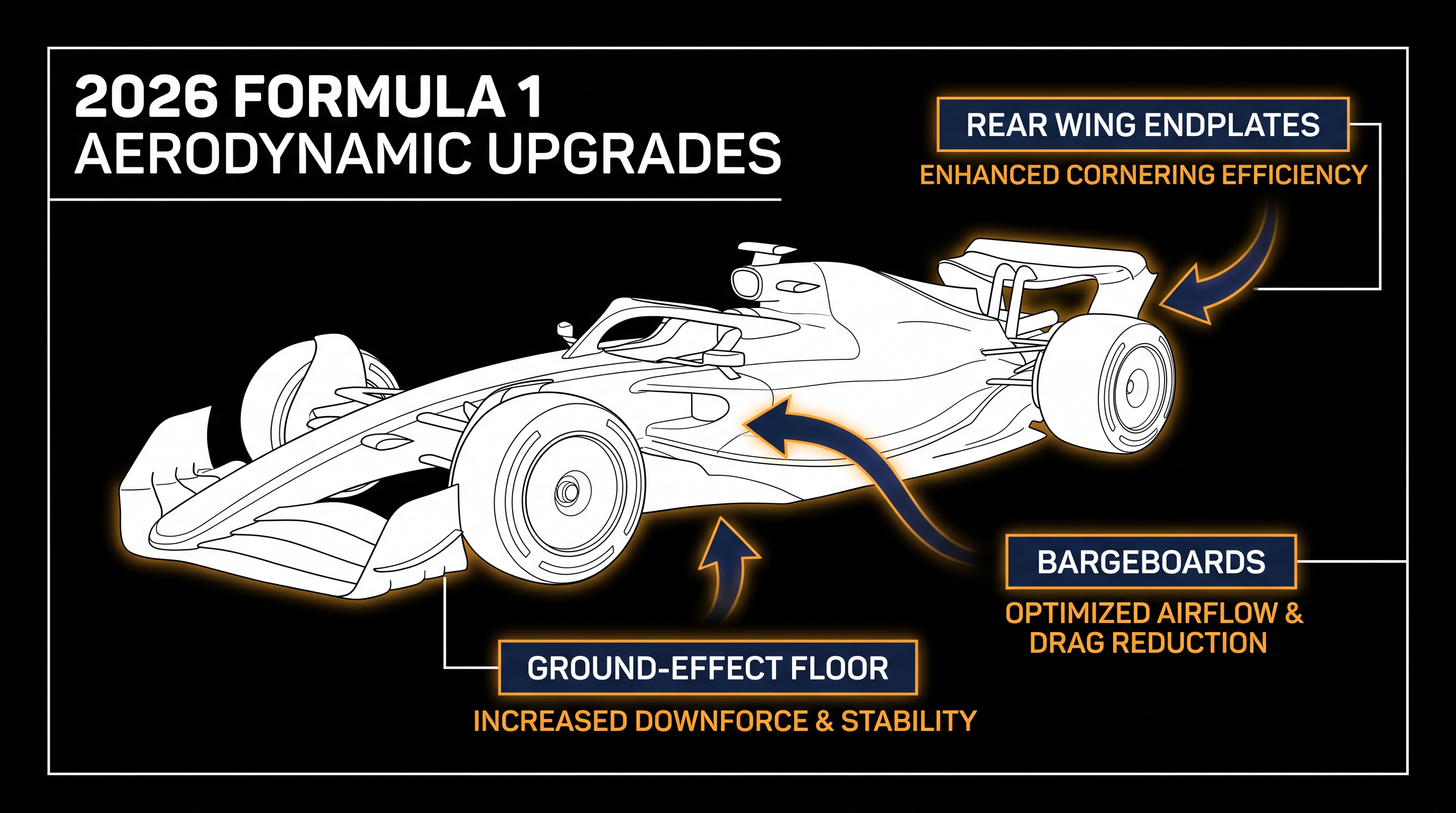 2026 FORMULA 1
AERODYNAMIC UPGRADES

REAR WING ENDPLATES
ENHANCED CORNERING EFFICIENCY

BARGEBOARDS
OPTIMIZED AIRFLOW & DRAG REDUCTION

GROUND-EFFECT FLOOR
INCREASED DOWNFORCE & STABILITY